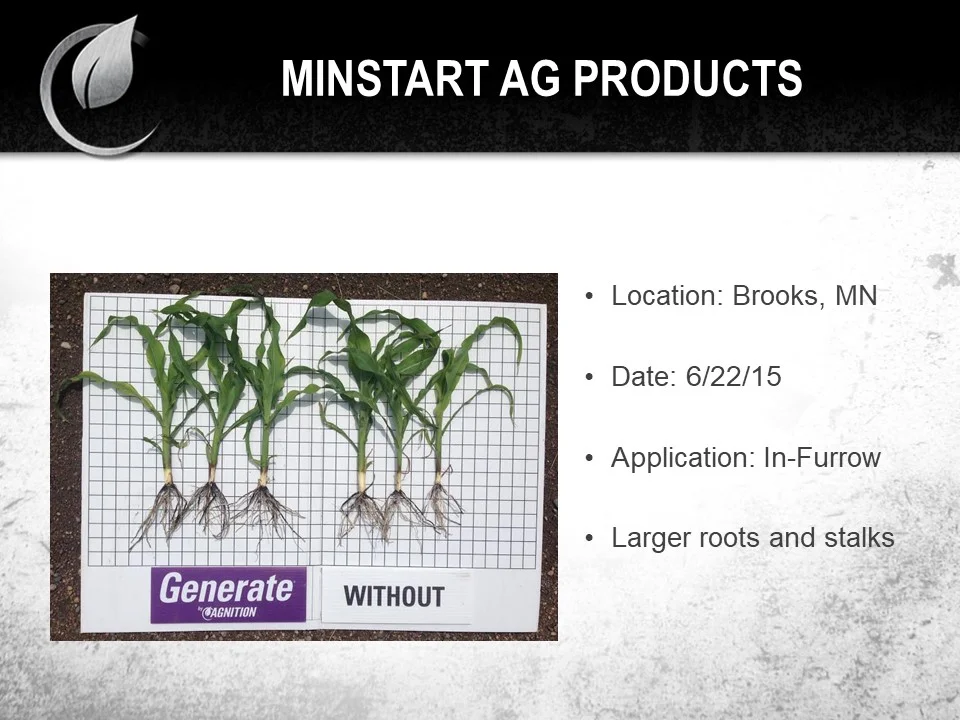 MINSTART AG PRODUCTS

Generate
by AGNITION

WITHOUT

• Location: Brooks, MN

• Date: 6/22/15

• Application: In-Furrow

• Larger roots and stalks